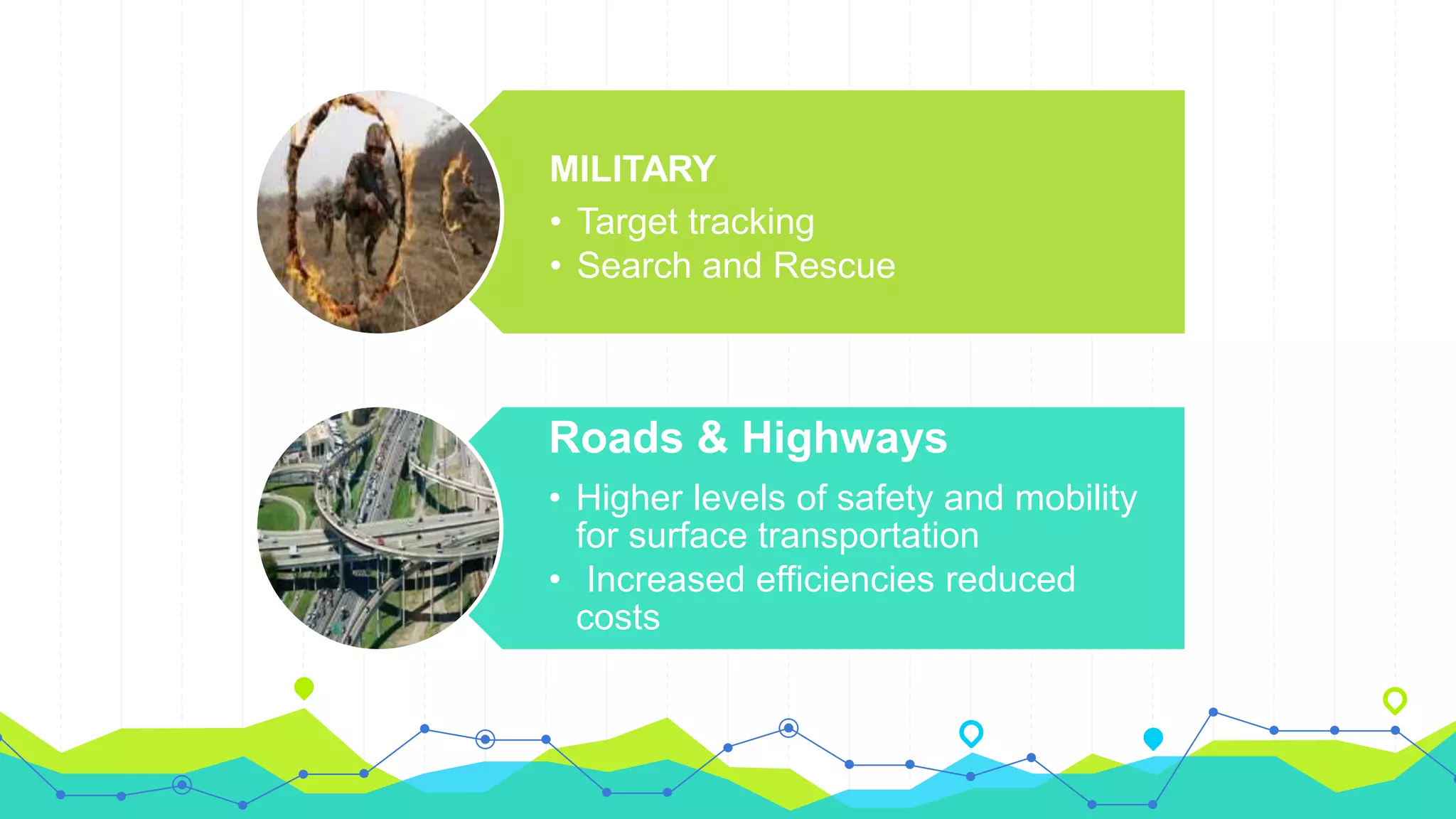 MILITARY

• Target tracking
• Search and Rescue

Roads & Highways

• Higher levels of safety and mobility for surface transportation
• Increased efficiencies reduced costs